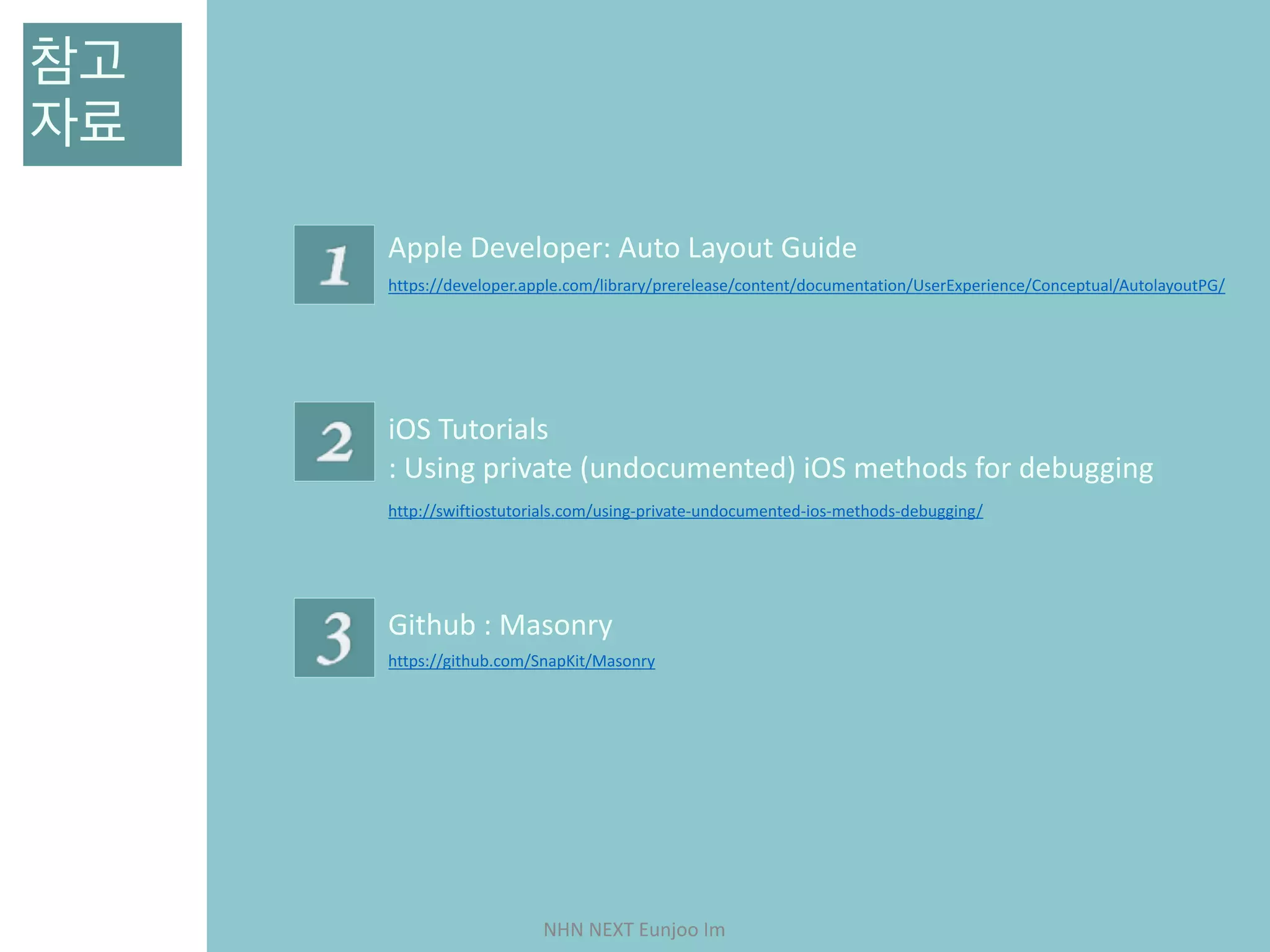 참고
자료

1
Apple Developer: Auto Layout Guide
https://developer.apple.com/library/prerelease/content/documentation/UserExperience/Conceptual/AutolayoutPG/

2
iOS Tutorials
: Using private (undocumented) iOS methods for debugging
http://swiftiostutorials.com/using-private-undocumented-ios-methods-debugging/

3
Github : Masonry
https://github.com/SnapKit/Masonry

NHN NEXT Eunjoo Im